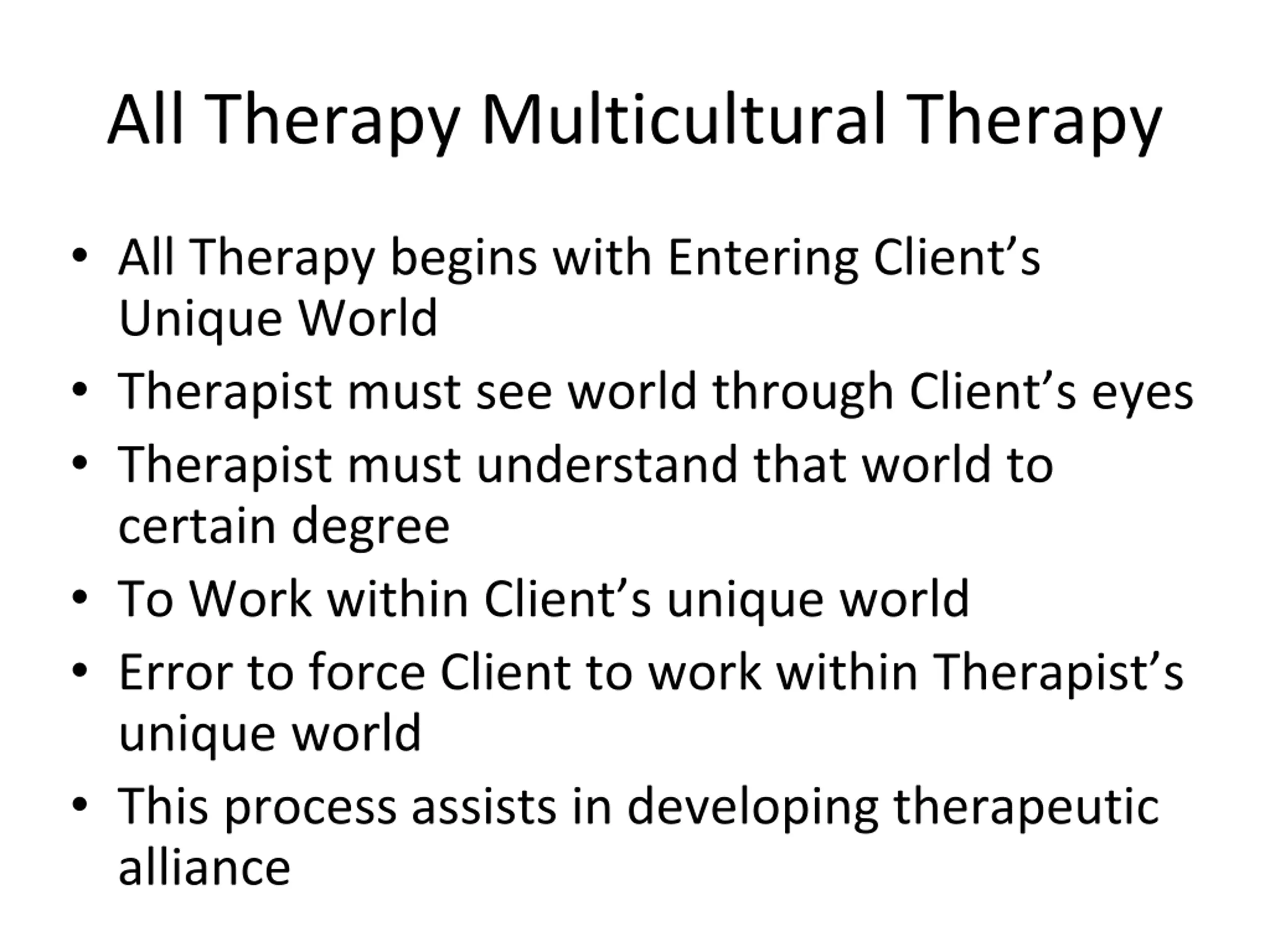 All Therapy Multicultural Therapy

• All Therapy begins with Entering Client’s Unique World
• Therapist must see world through Client’s eyes
• Therapist must understand that world to certain degree
• To Work within Client’s unique world
• Error to force Client to work within Therapist’s unique world
• This process assists in developing therapeutic alliance